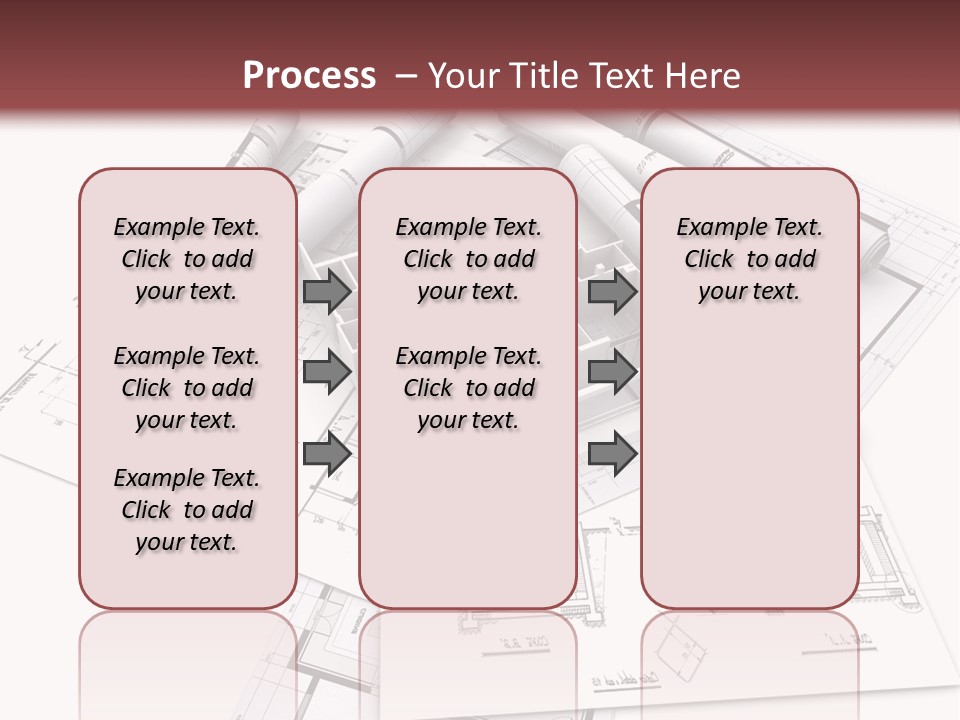 Process – Your Title Text Here

Example Text. Click to add your text.

Example Text. Click to add your text.

Example Text. Click to add your text.

Example Text. Click to add your text.

Example Text. Click to add your text.

Example Text. Click to add your text.